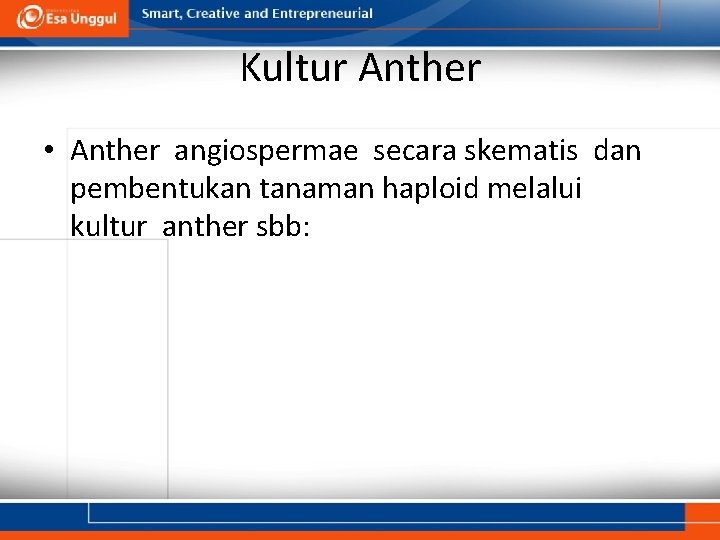 Esa Unggul

Smart, Creative and Entrepreneurial

Kultur Anther

• Anther angiospermae secara skematis dan pembentukan tanaman haploid melalui kultur anther sbb: